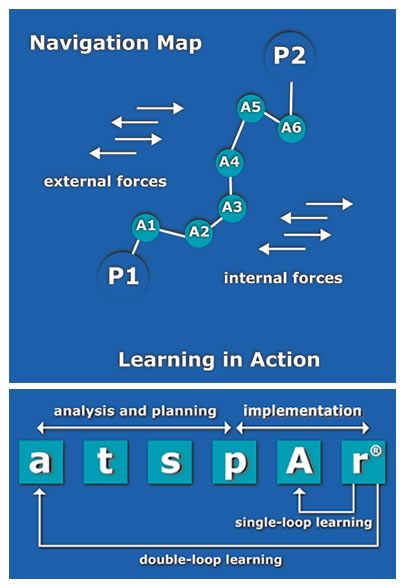 Navigation Map

P2

A5

A6

A4

external forces

A3

A1

A2

P1

internal forces

Learning in Action

analysis and planning

implementation

a t s p A r®

single-loop learning

double-loop learning